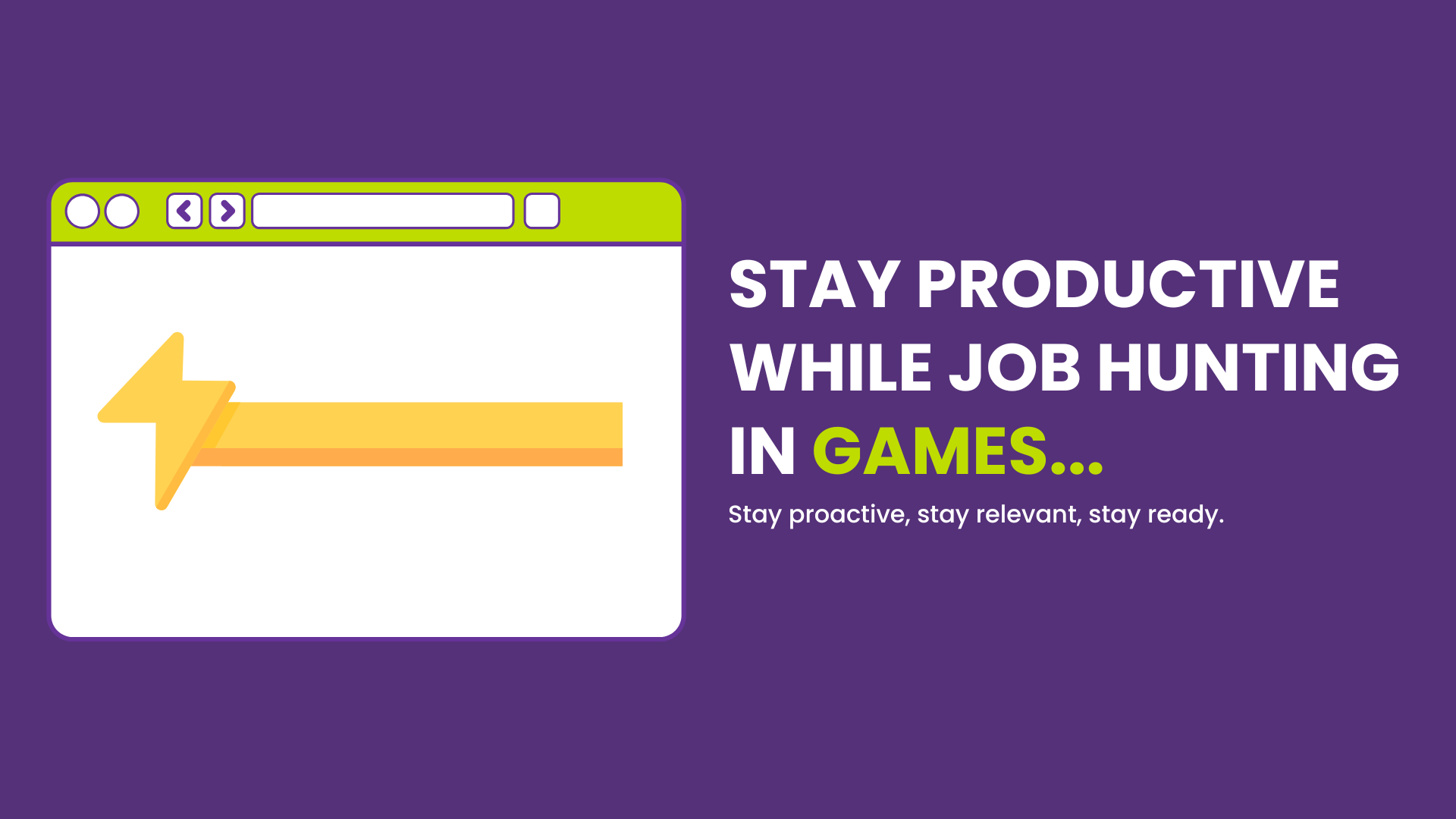 STAY PRODUCTIVE WHILE JOB HUNTING IN GAMES...

Stay proactive, stay relevant, stay ready.